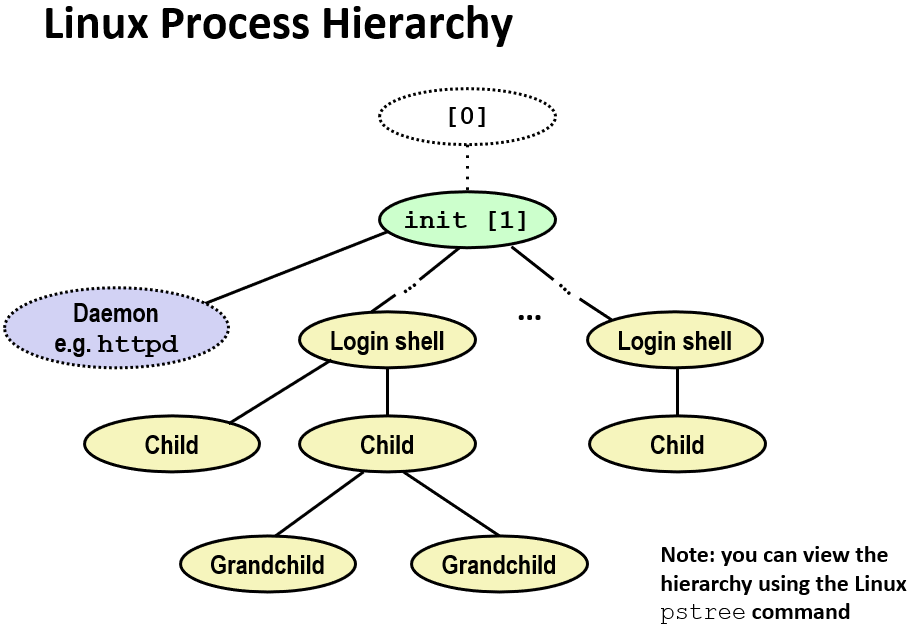 Linux Process Hierarchy

[0]

init [1]

Daemon
e.g. httpd

Login shell

...

Login shell

Child

Child

Child

Grandchild

Grandchild

Note: you can view the hierarchy using the Linux pstree command